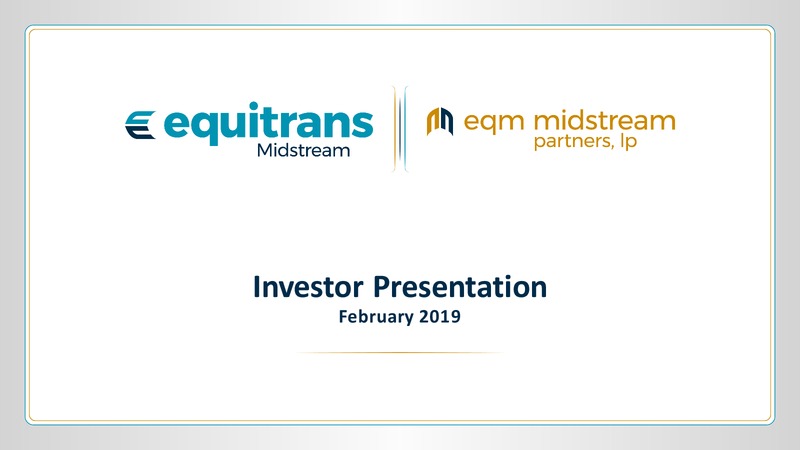 equitrans
Midstream

eqm midstream
partners, lp

Investor Presentation
February 2019